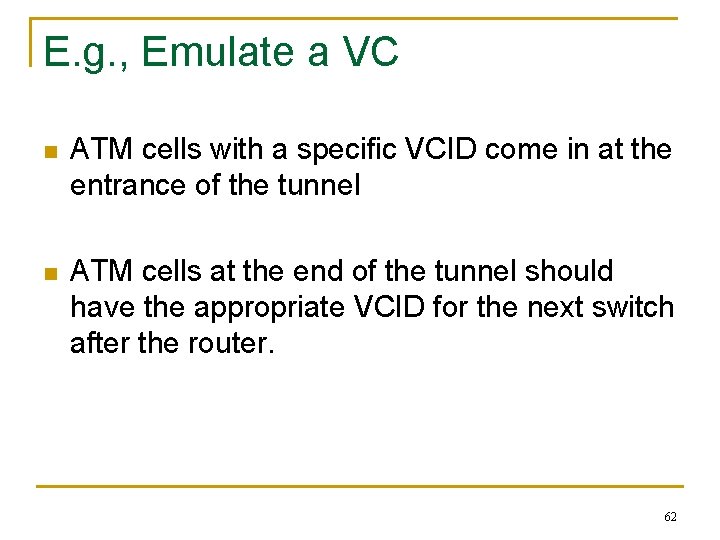 E.g., Emulate a VC

ATM cells with a specific VCID come in at the entrance of the tunnel

ATM cells at the end of the tunnel should have the appropriate VCID for the next switch after the router.

62